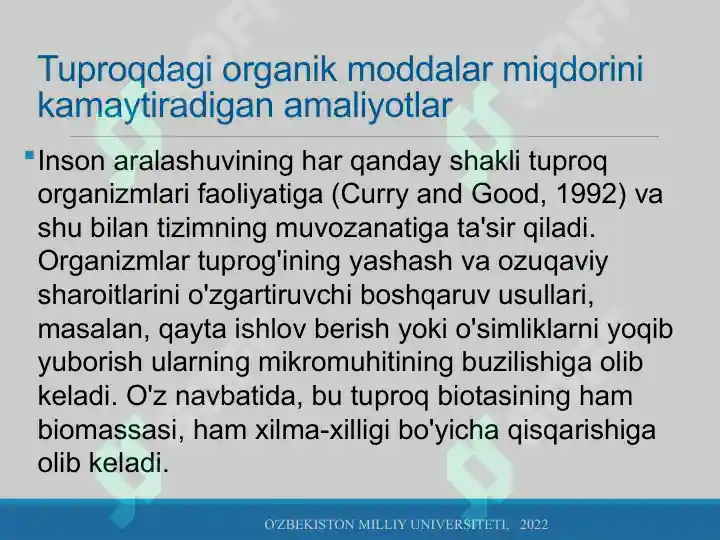 Tuproqdagi organik moddalar miqdorini kamaytiradigan amaliyotlar

Inson aralashuvining har qanday shakli tuproq organizmlari faoliyatiga (Curry and Good, 1992) va shu bilan tizimning muvozanatiga ta'sir qiladi. Organizmlar tuprog'ining yashash va ozuqaviy sharoitlarini o'zgartiruvchi boshqaruv usullari, masalan, qayta ishlov berish yoki o'simliklarni yoqib yuborish ularning mikromuhitining buzilishiga olib keladi. O'z navbatida, bu tuproq biotasining ham biomassasi, ham xilma-xilligi bo'yicha qisqarishiga olib keladi.

O'ZBEKISTON MILLIY UNIVERSITETI, 2022